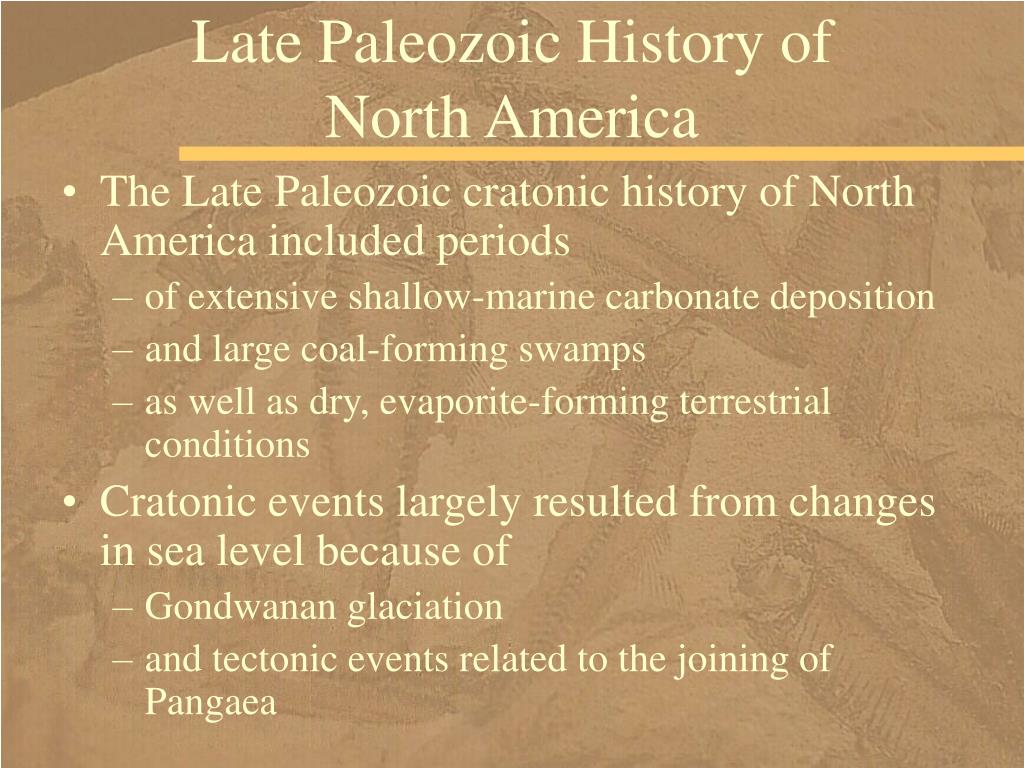 Late Paleozoic History of North America

• The Late Paleozoic cratonic history of North America included periods
– of extensive shallow-marine carbonate deposition
– and large coal-forming swamps
– as well as dry, evaporite-forming terrestrial conditions
• Cratonic events largely resulted from changes in sea level because of
– Gondwanan glaciation
– and tectonic events related to the joining of Pangaea